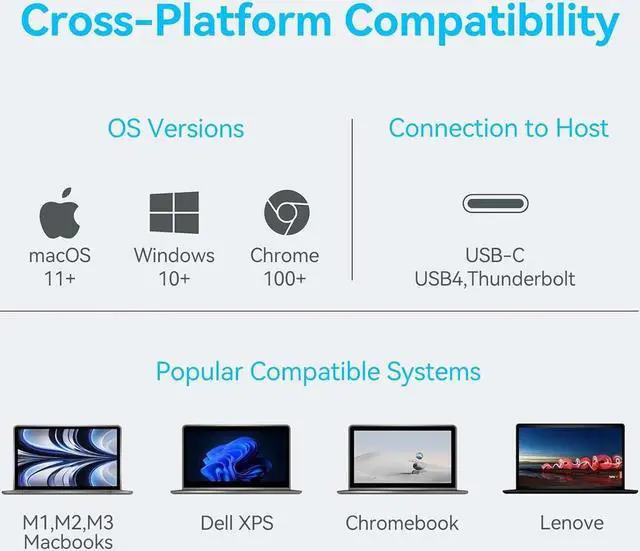 Cross-Platform Compatibility

OS Versions

macOS 11+

Windows 10+

Chrome 100+

Connection to Host

USB-C
USB4,Thunderbolt

Popular Compatible Systems

M1,M2,M3 Macbooks

Dell XPS

Chromebook

Lenove